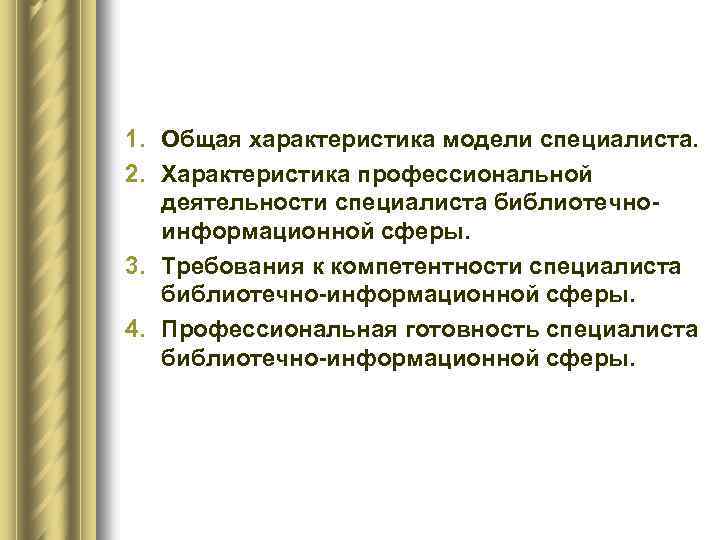 1. Общая характеристика модели специалиста.
2. Характеристика профессиональной деятельности специалиста библиотечно-информационной сферы.
3. Требования к компетентности специалиста библиотечно-информационной сферы.
4. Профессиональная готовность специалиста библиотечно-информационной сферы.